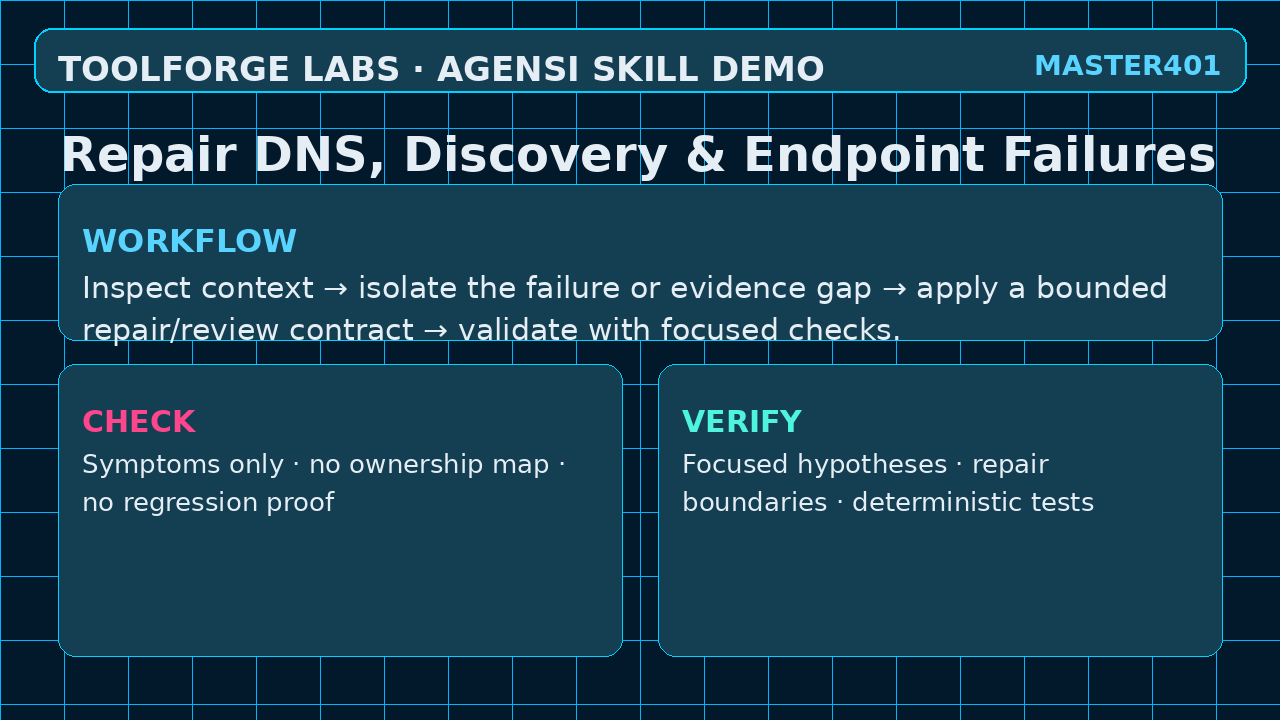 TOOLFORGE LABS · AGENSI SKILL DEMO

MASTER401

Repair DNS, Discovery & Endpoint Failures

WORKFLOW

Inspect context → isolate the failure or evidence gap → apply a bounded repair/review contract → validate with focused checks.

CHECK

Symptoms only · no ownership map · no regression proof

VERIFY

Focused hypotheses · repair boundaries · deterministic tests